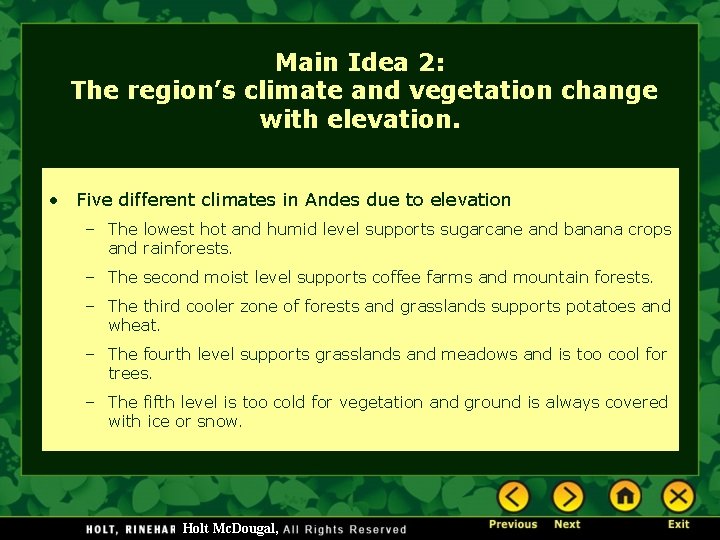 Main Idea 2:
The region's climate and vegetation change with elevation.

• Five different climates in Andes due to elevation
– The lowest hot and humid level supports sugarcane and banana crops and rainforests.
– The second moist level supports coffee farms and mountain forests.
– The third cooler zone of forests and grasslands supports potatoes and wheat.
– The fourth level supports grasslands and meadows and is too cool for trees.
– The fifth level is too cold for vegetation and ground is always covered with ice or snow.

HOLT, RINEHAR Holt McDougal, All Rights Reserved

Previous Next Exit